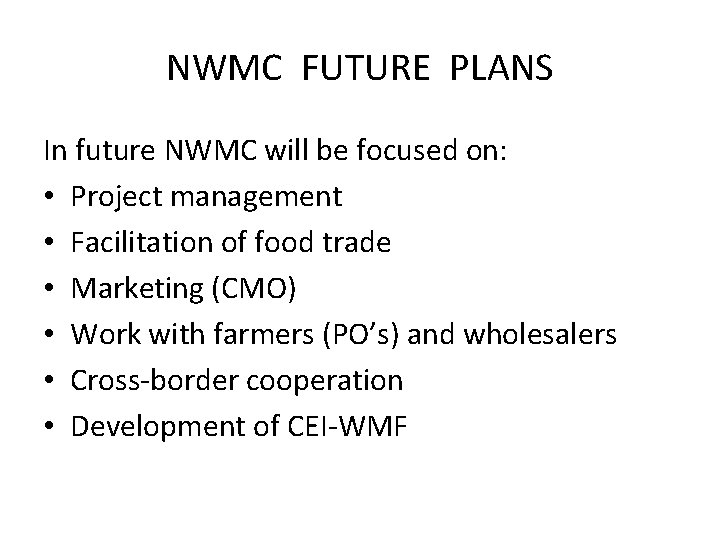 NWMC FUTURE PLANS

In future NWMC will be focused on:
• Project management
• Facilitation of food trade
• Marketing (CMO)
• Work with farmers (PO’s) and wholesalers
• Cross-border cooperation
• Development of CEI-WMF